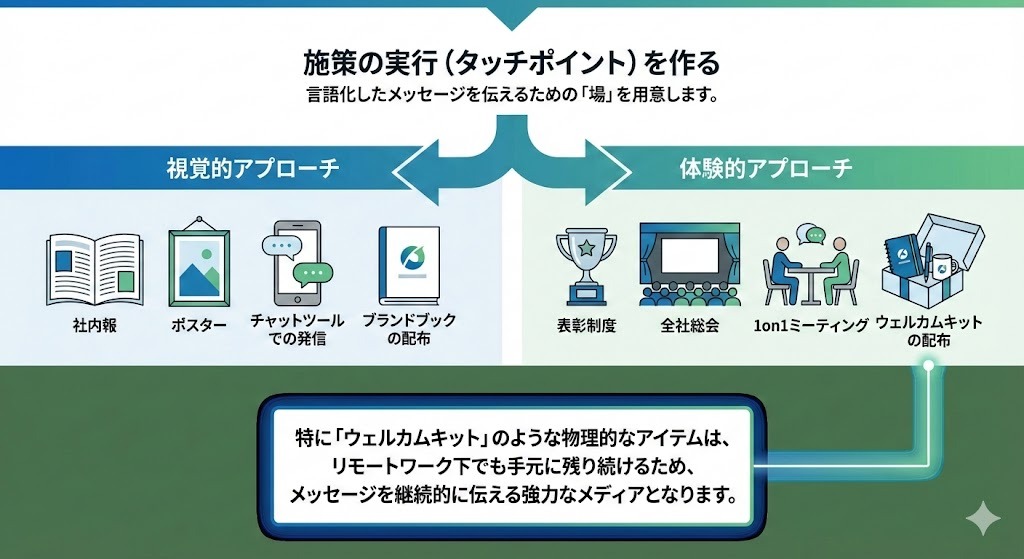 施策の実行（タッチポイント）を作る
言語化したメッセージを伝えるための「場」を用意します。

視覚的アプローチ

社内報

ポスター

チャットツールでの発信

ブランドブックの配布

体験的アプローチ

表彰制度

全社総会

1on1ミーティング

ウェルカムキットの配布

特に「ウェルカムキット」のような物理的なアイテムは、リモートワーク下でも手元に残り続けるため、メッセージを継続的に伝える強力なメディアとなります。